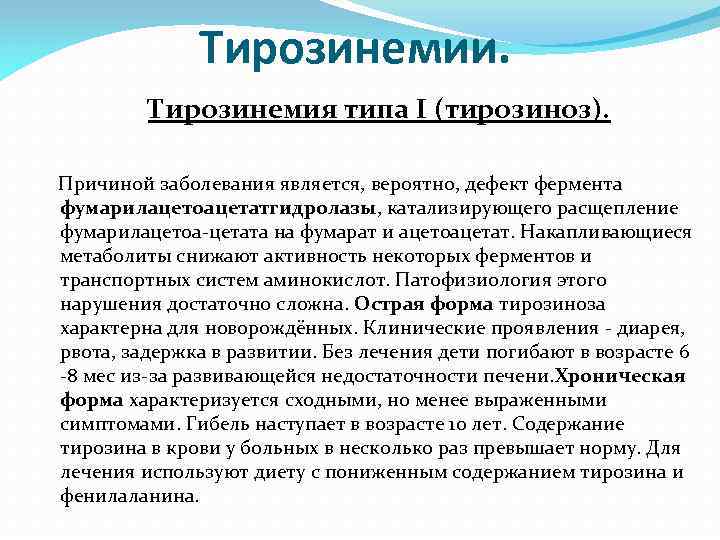 Тирозинемии.

Тирозинемия типа I (тирозиноз).

Причиной заболевания является, вероятно, дефект фермента фумарилацетоацетатгидролазы, катализирующего расщепление фумарилацетоа-цетата на фумарат и ацетоацетат. Накапливающиеся метаболиты снижают активность некоторых ферментов и транспортных систем аминокислот. Патофизиология этого нарушения достаточно сложна. Острая форма тирозиноза характерна для новорождённых. Клинические проявления - диарея, рвота, задержка в развитии. Без лечения дети погибают в возрасте 6 -8 мес из-за развивающейся недостаточности печени.Хроническая форма характеризуется сходными, но менее выраженными симптомами. Гибель наступает в возрасте 10 лет. Содержание тирозина в крови у больных в несколько раз превышает норму. Для лечения используют диету с пониженным содержанием тирозина и фенилаланина.